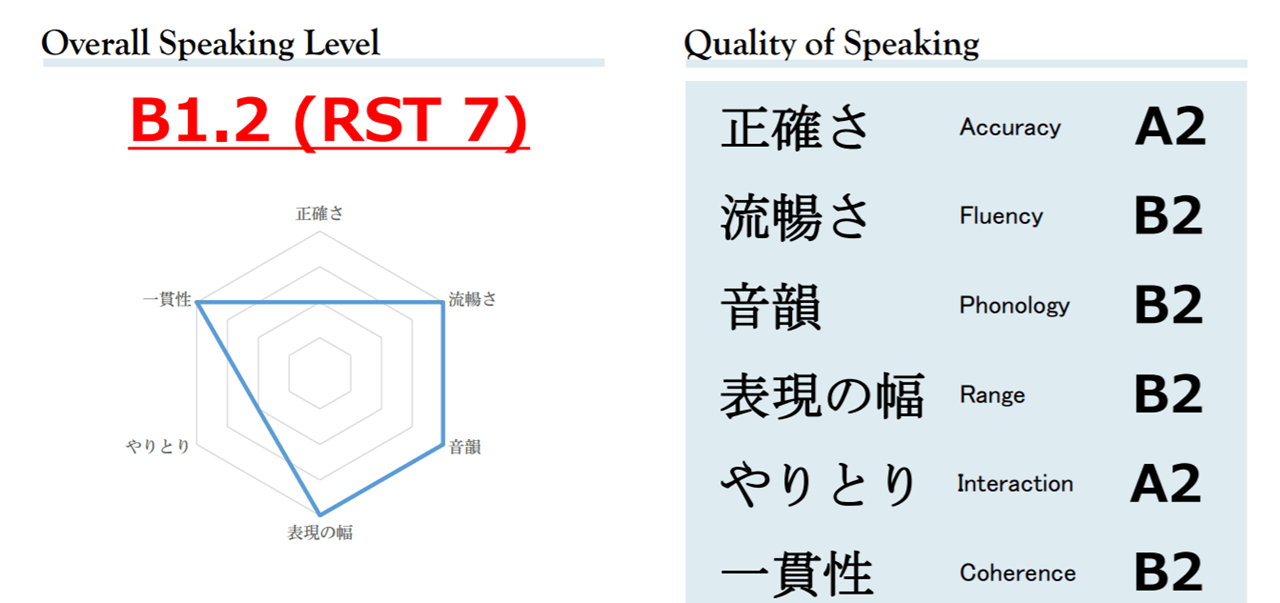 Overall Speaking Level

B1.2 (RST 7)

正確さ
流暢さ
音韻
表現の幅
やりとり
一貫性

Quality of Speaking

| 正確さ | Accuracy | A2 |
|---|---|---|
| 流暢さ | Fluency | B2 |
| 音韻 | Phonology | B2 |
| 表現の幅 | Range | B2 |
| やりとり | Interaction | A2 |
| 一貫性 | Coherence | B2 |